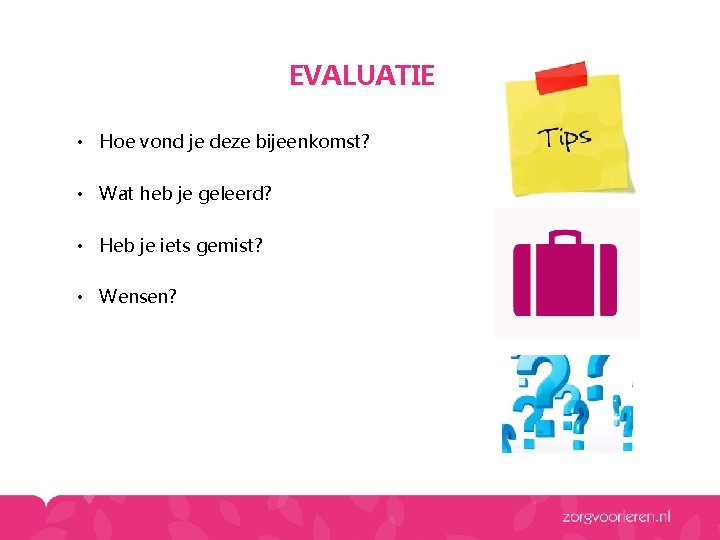 EVALUATIE

• Hoe vond je deze bijeenkomst?

• Wat heb je geleerd?

• Heb je iets gemist?

• Wensen?

Tips

zorgvoorleren.nl